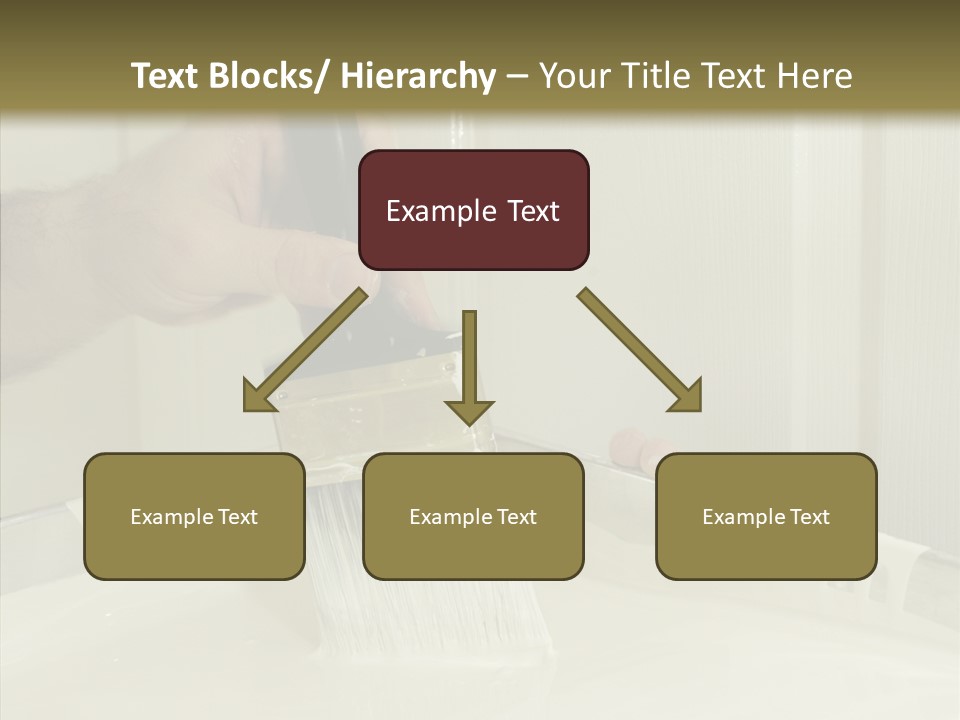 Text Blocks/ Hierarchy – Your Title Text Here

Example Text

Example Text

Example Text

Example Text